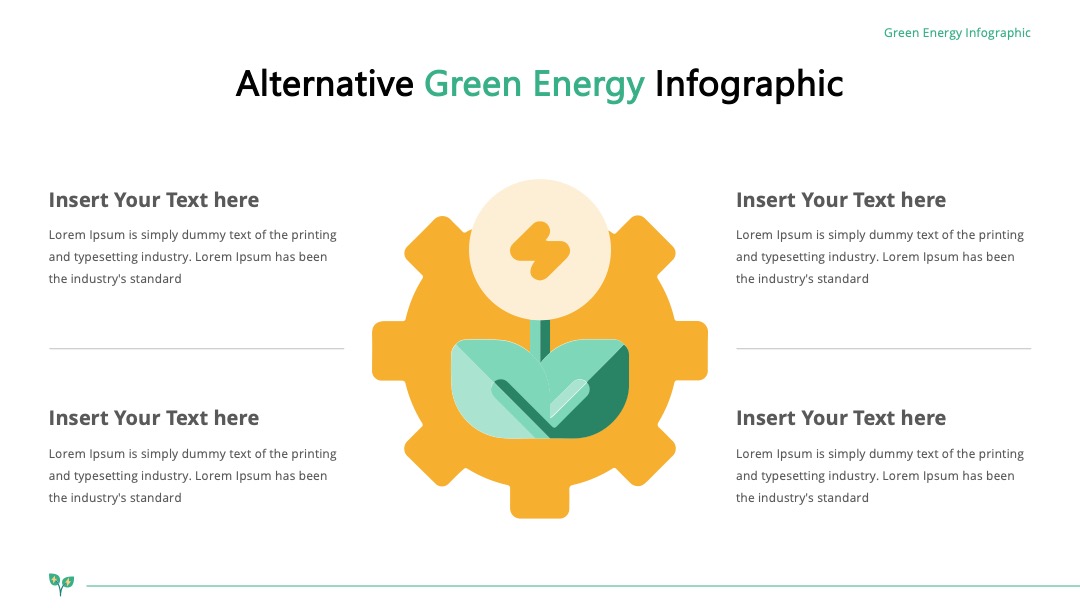 Green Energy Infographic

Alternative Green Energy Infographic

Insert Your Text here

Lorem Ipsum is simply dummy text of the printing and typesetting industry. Lorem Ipsum has been the industry's standard

Insert Your Text here

Lorem Ipsum is simply dummy text of the printing and typesetting industry. Lorem Ipsum has been the industry's standard

Insert Your Text here

Lorem Ipsum is simply dummy text of the printing and typesetting industry. Lorem Ipsum has been the industry's standard

Insert Your Text here

Lorem Ipsum is simply dummy text of the printing and typesetting industry. Lorem Ipsum has been the industry's standard